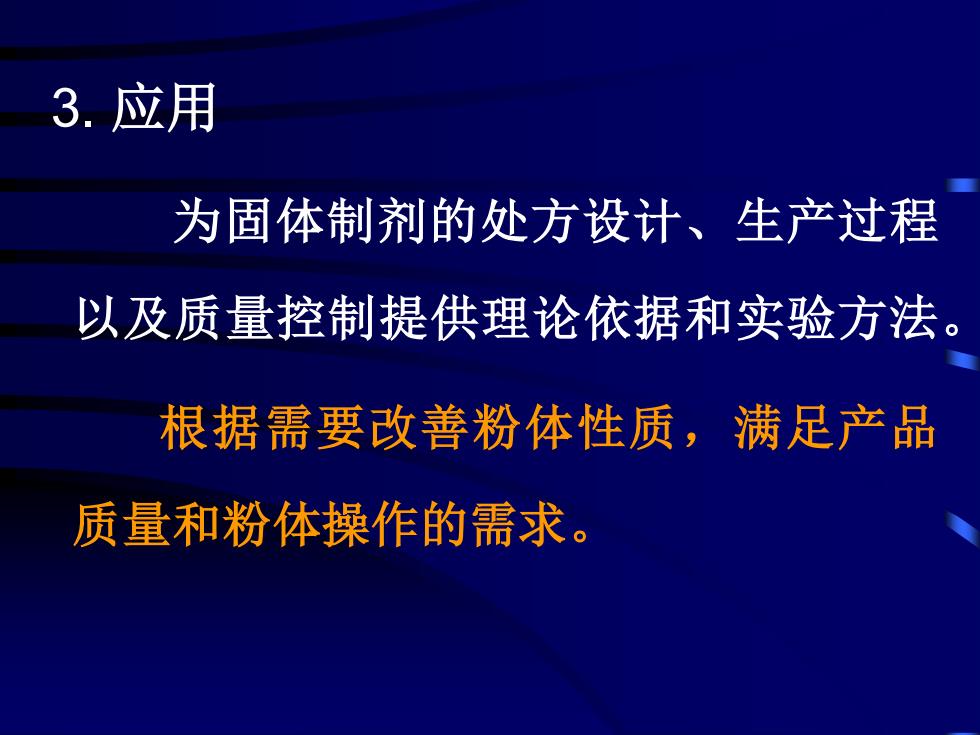 3. 应用

为固体制剂的处方设计、生产过程以及质量控制提供理论依据和实验方法。

根据需要改善粉体性质，满足产品质量和粉体操作的需求。